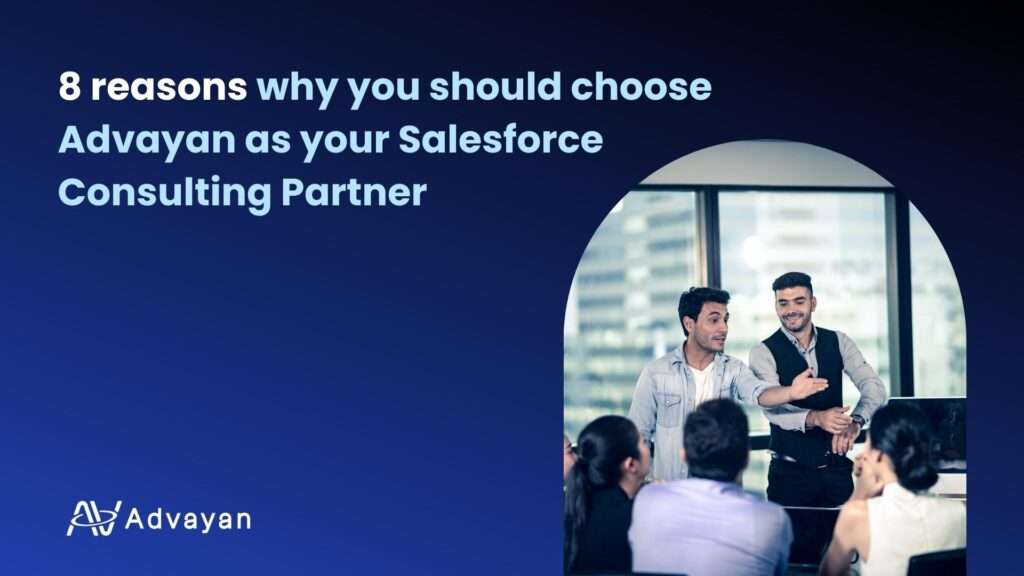 8 reasons why you should choose Advayan as your Salesforce Consulting Partner

Advayan